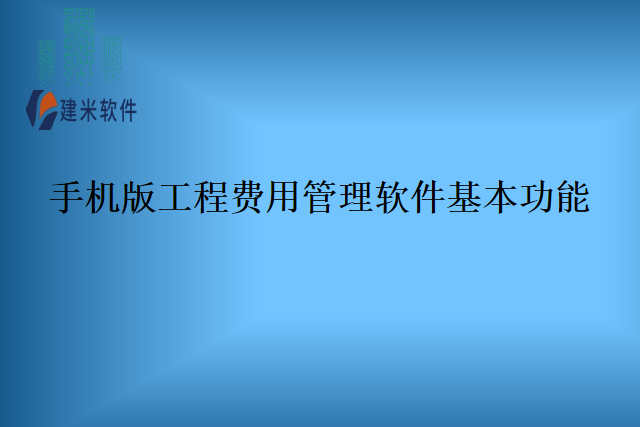 建米软件

手机版工程费用管理软件基本功能